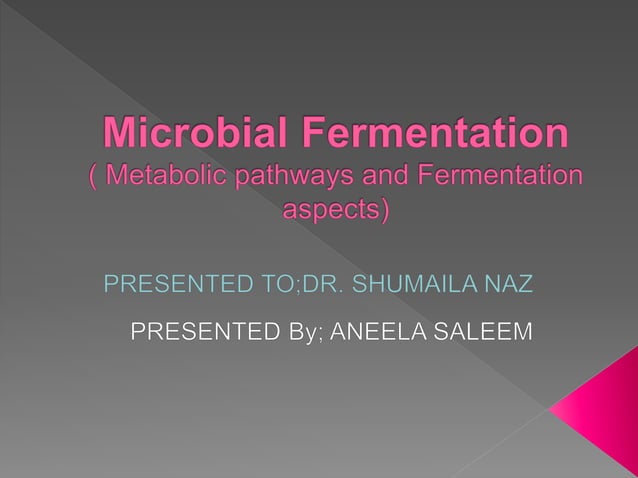 Microbial Fermentation
( Metabolic pathways and Fermentation aspects)

PRESENTED TO;DR. SHUMAILA NAZ

PRESENTED By; ANEELA SALEEM